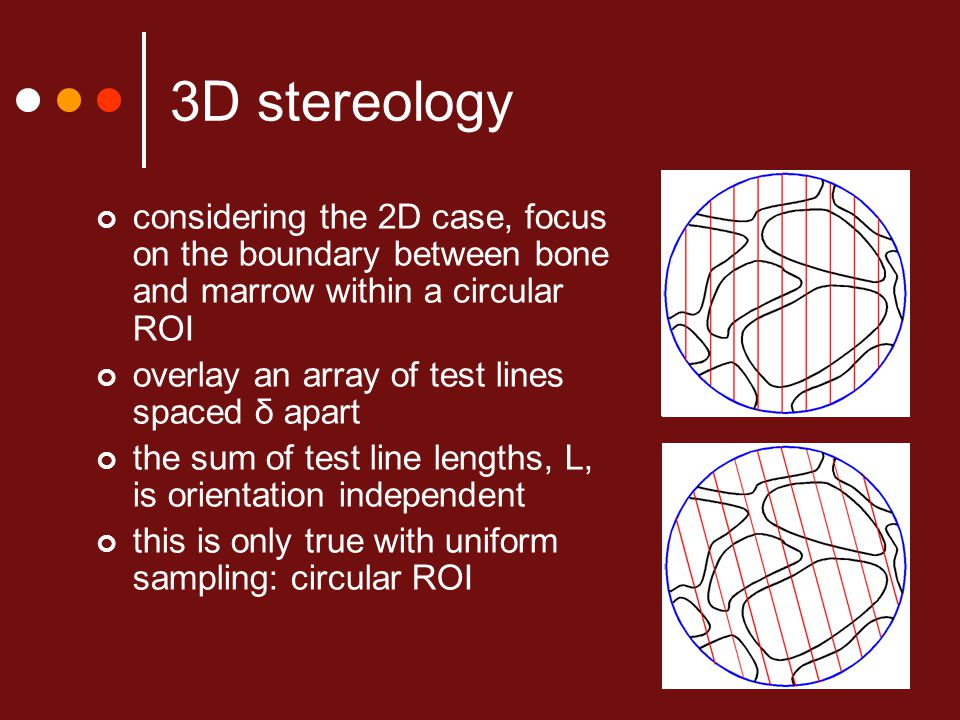 3D stereology

considering the 2D case, focus on the boundary between bone and marrow within a circular ROI

overlay an array of test lines spaced δ apart

the sum of test line lengths, L, is orientation independent

this is only true with uniform sampling: circular ROI